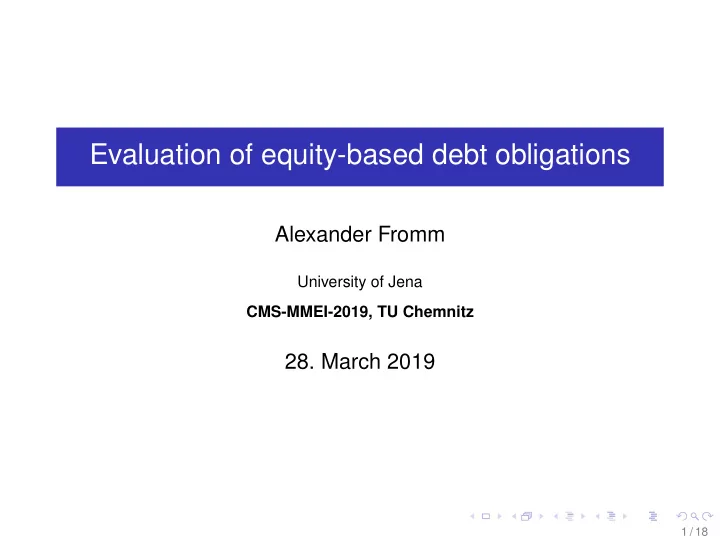 Evaluation of equity-based debt obligations

Alexander Fromm

University of Jena

CMS-MMEI-2019, TU Chemnitz

28. March 2019

1 / 18